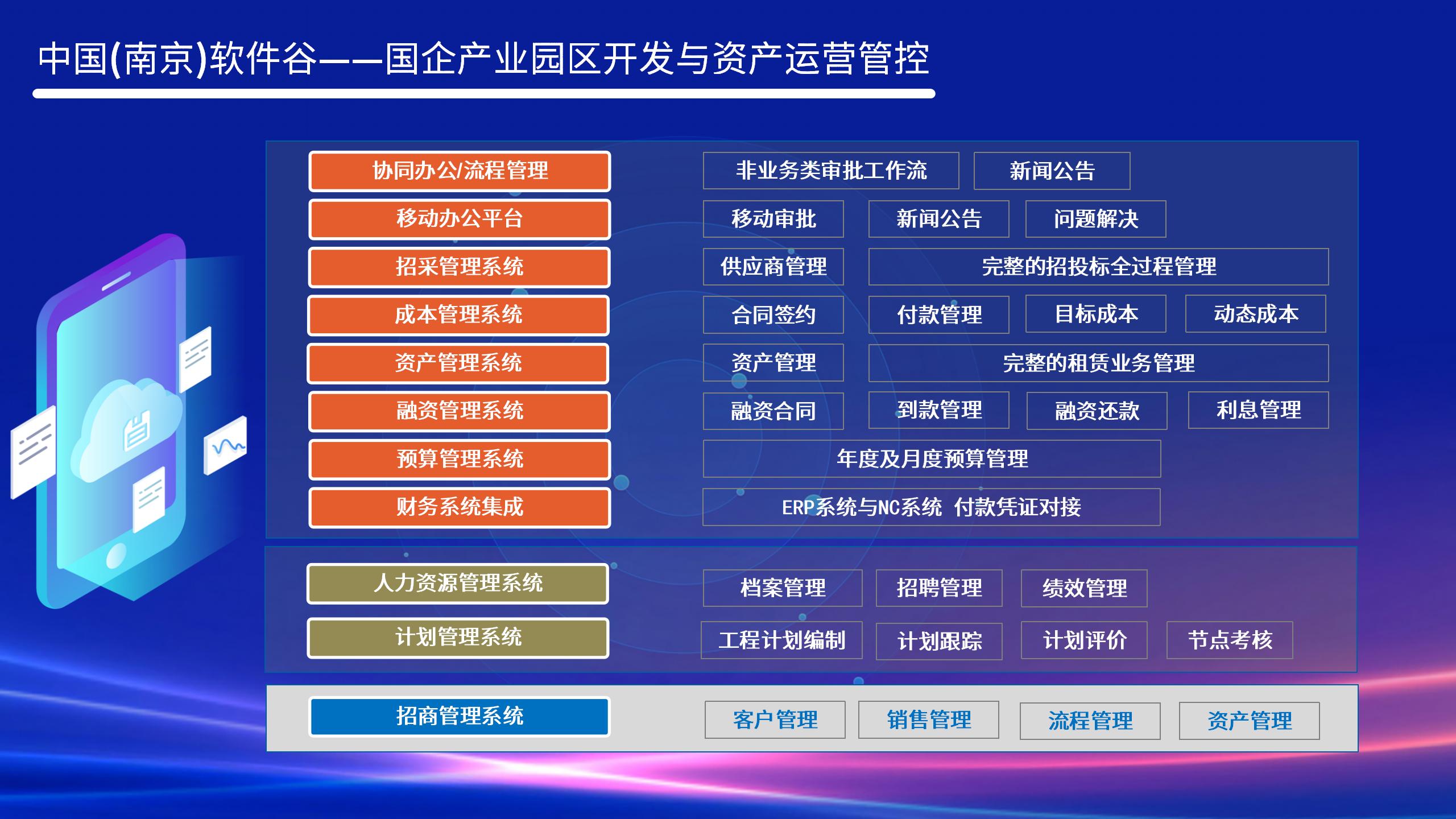 中国(南京)软件谷——国企产业园区开发与资产运营管控

协同办公/流程管理
非业务类审批工作流
新闻公告

移动办公平台
移动审批
新闻公告
问题解决

招采管理系统
供应商管理
完整的招投标全过程管理

成本管理系统
合同签约
付款管理
目标成本
动态成本

资产管理系统
资产管理
完整的租赁业务管理

融资管理系统
融资合同
到款管理
融资还款
利息管理

预算管理系统
年度及月度预算管理

财务系统集成
ERP系统与NC系统 付款凭证对接

人力资源管理系统
档案管理
招聘管理
绩效管理

计划管理系统
工程计划编制
计划跟踪
计划评价
节点考核

招商管理系统
客户管理
销售管理
流程管理
资产管理